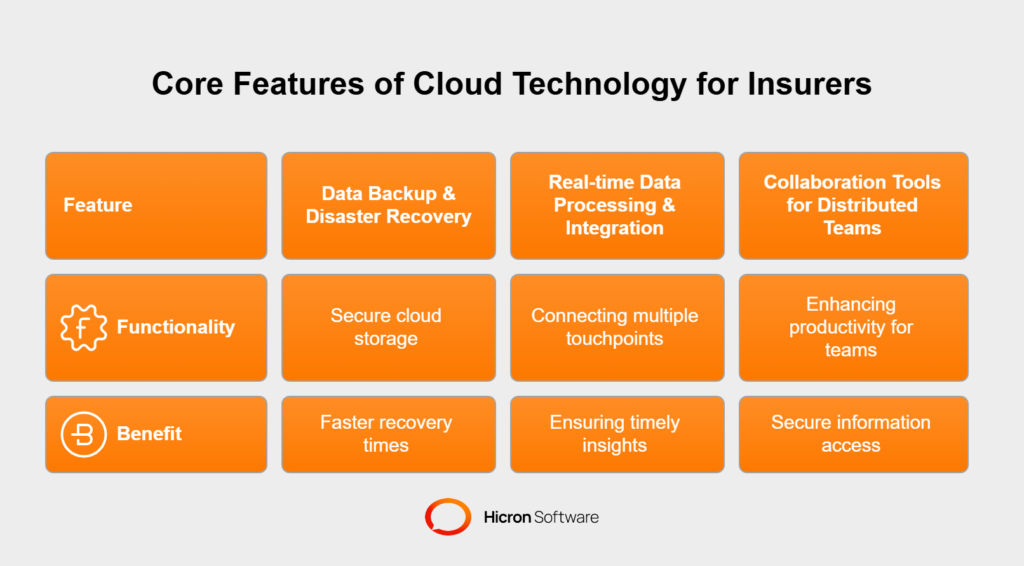 Core Features of Cloud Technology for Insurers

| Feature | Data Backup & Disaster Recovery | Real-time Data Processing & Integration | Collaboration Tools for Distributed Teams |
|---|---|---|---|
| Functionality | Secure cloud storage | Connecting multiple touchpoints | Enhancing productivity for teams |
| Benefit | Faster recovery times | Ensuring timely insights | Secure information access |

Hicron Software